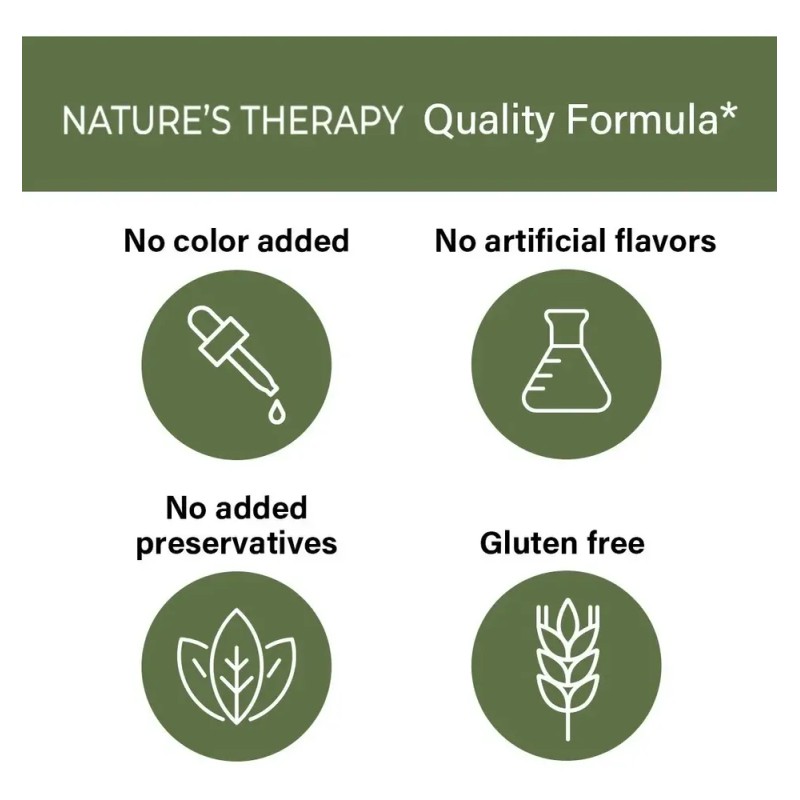 NATURE'S THERAPY Quality Formula*

No color added

No artificial flavors

No added preservatives

Gluten free